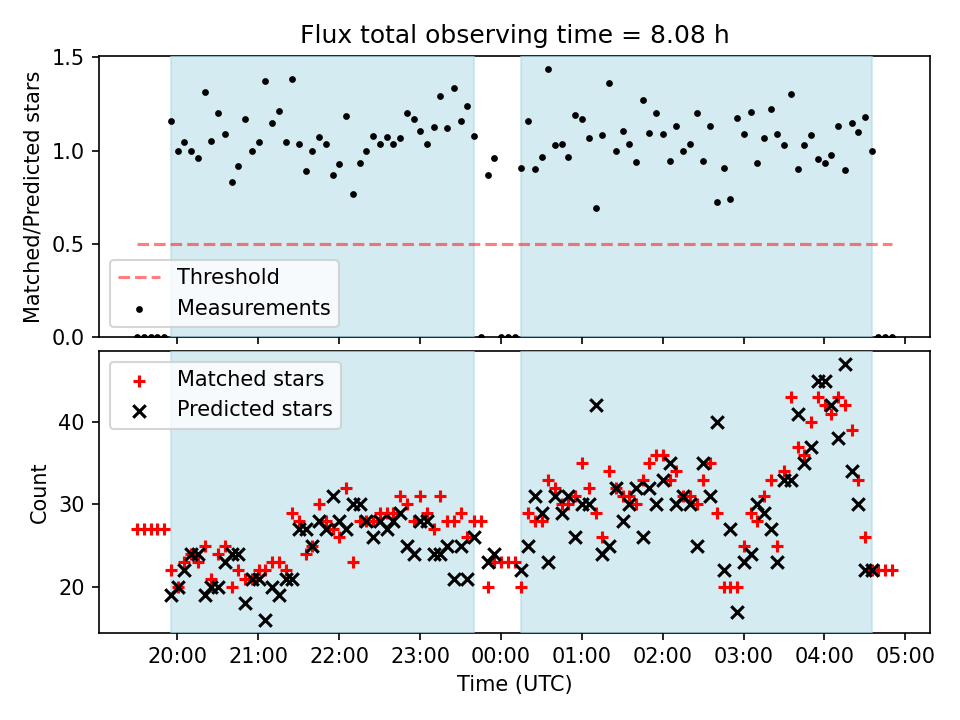 Flux total observing time = 8.08 h

Matched/Predicted stars

1.5
1.0
0.5
0.0

Threshold
Measurements

Matched stars
Predicted stars

Count

40
30
20

20:00 21:00 22:00 23:00 00:00 01:00 02:00 03:00 04:00 05:00

Time (UTC)